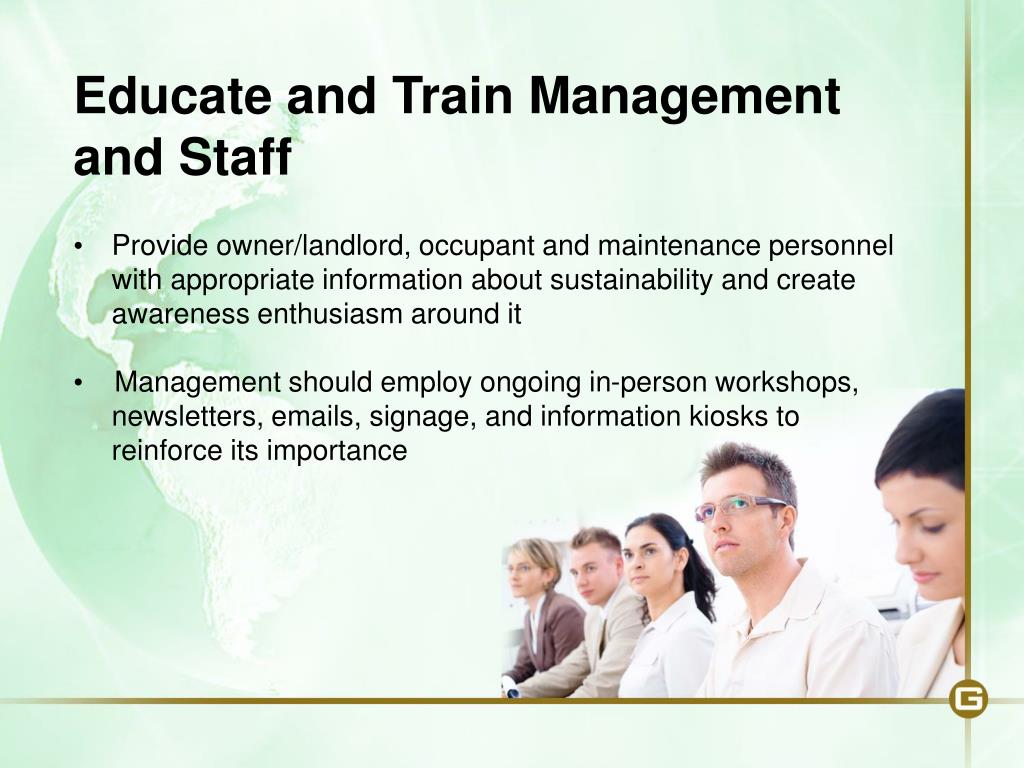 Educate and Train Management and Staff

• Provide owner/landlord, occupant and maintenance personnel with appropriate information about sustainability and create awareness enthusiasm around it

• Management should employ ongoing in-person workshops, newsletters, emails, signage, and information kiosks to reinforce its importance

G